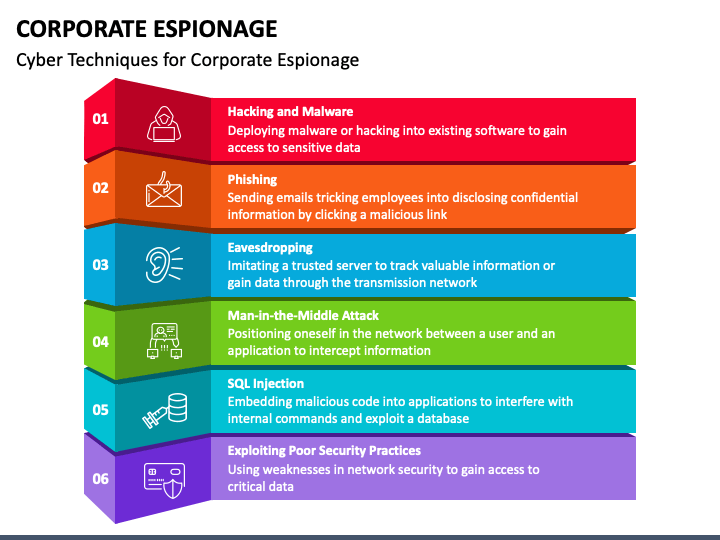 CORPORATE ESPIONAGE

Cyber Techniques for Corporate Espionage

01

Hacking and Malware
Deploying malware or hacking into existing software to gain access to sensitive data

02

Phishing
Sending emails tricking employees into disclosing confidential information by clicking a malicious link

03

Eavesdropping
Imitating a trusted server to track valuable information or gain data through the transmission network

04

Man-in-the-Middle Attack
Positioning oneself in the network between a user and an application to intercept information

05

SQL Injection
Embedding malicious code into applications to interfere with internal commands and exploit a database

06

Exploiting Poor Security Practices
Using weaknesses in network security to gain access to critical data